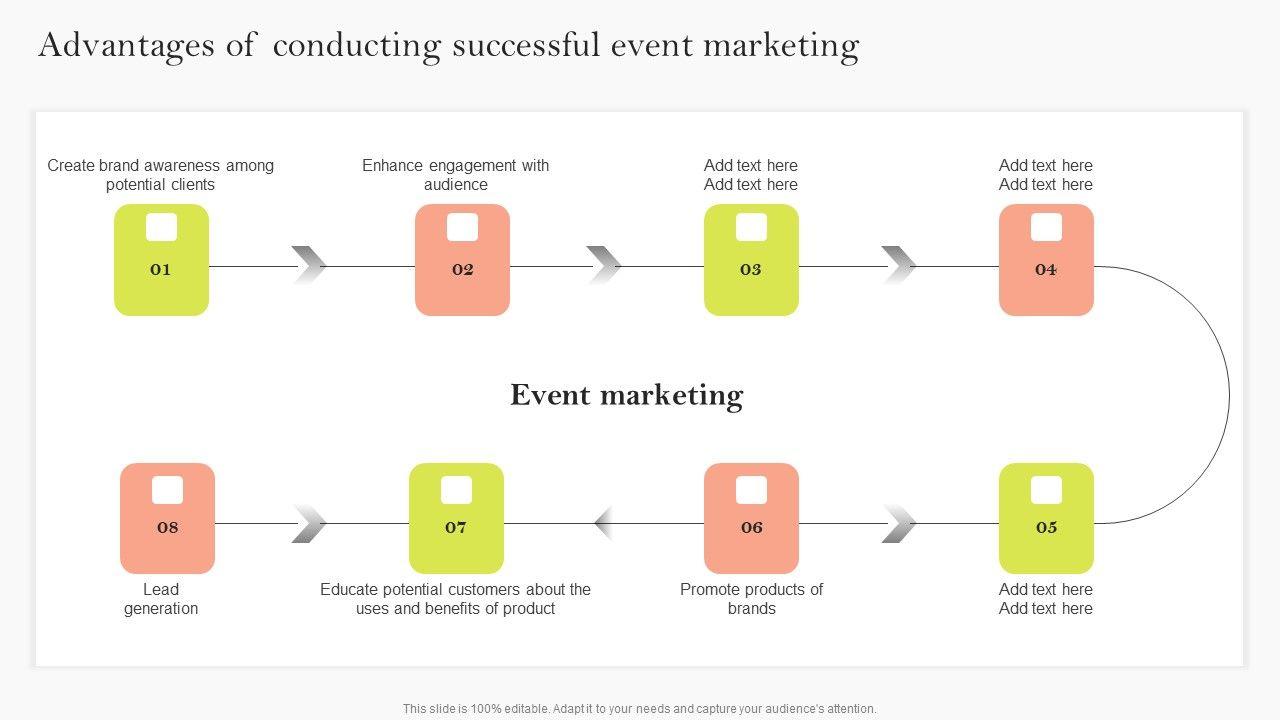 Advantages of conducting successful event marketing

Create brand awareness among potential clients

01

Enhance engagement with audience

02

Add text here
Add text here

03

Add text here
Add text here

04

Event marketing

08

Lead generation

07

Educate potential customers about the uses and benefits of product

06

Promote products of brands

05

Add text here
Add text here

This slide is 100% editable. Adapt it to your needs and capture your audience's attention.